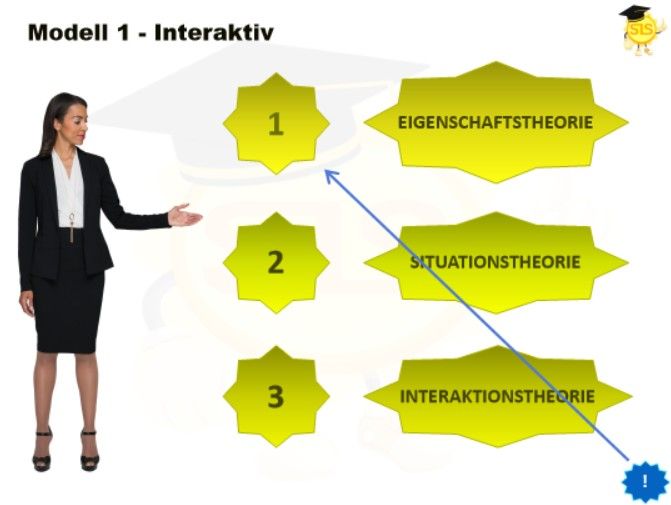 Modell 1 - Interaktiv

SIS

1

EIGENSCHAFTSTHEORIE

2

SITUATIONSTHEORIE

3

INTERAKTIONSTHEORIE

!